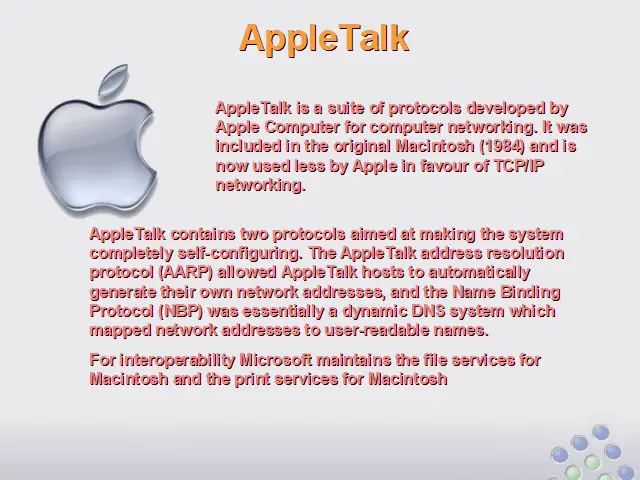 AppleTalk

AppleTalk is a suite of protocols developed by Apple Computer for computer networking. It was included in the original Macintosh (1984) and is now used less by Apple in favour of TCP/IP networking.

AppleTalk contains two protocols aimed at making the system completely self-configuring. The AppleTalk address resolution protocol (AARP) allowed AppleTalk hosts to automatically generate their own network addresses, and the Name Binding Protocol (NBP) was essentially a dynamic DNS system which mapped network addresses to user-readable names.

For interoperability Microsoft maintains the file services for Macintosh and the print services for Macintosh